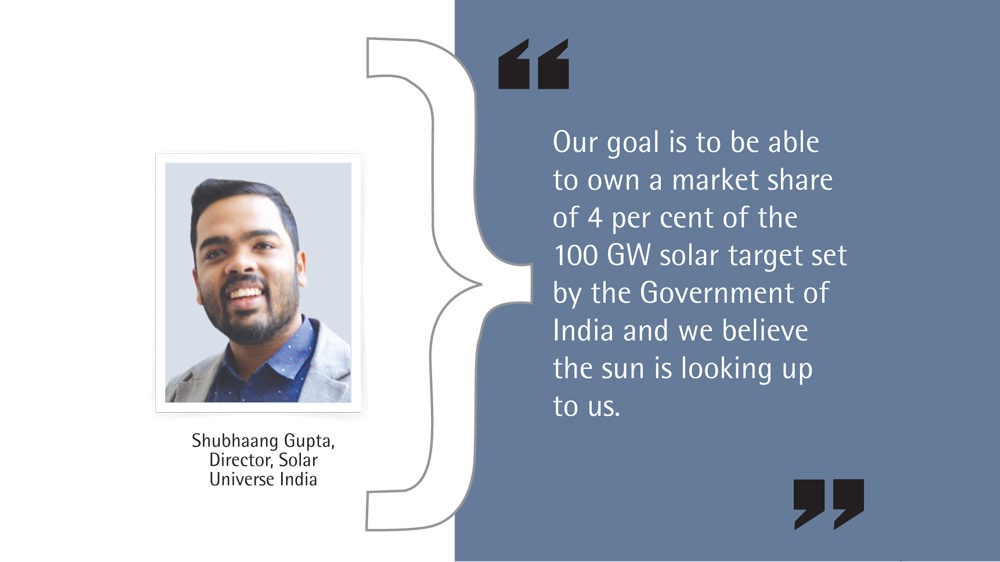 Shubhaang Gupta, Director, Solar Universe India

“

Our goal is to be able to own a market share of 4 per cent of the 100 GW solar target set by the Government of India and we believe the sun is looking up to us.

”